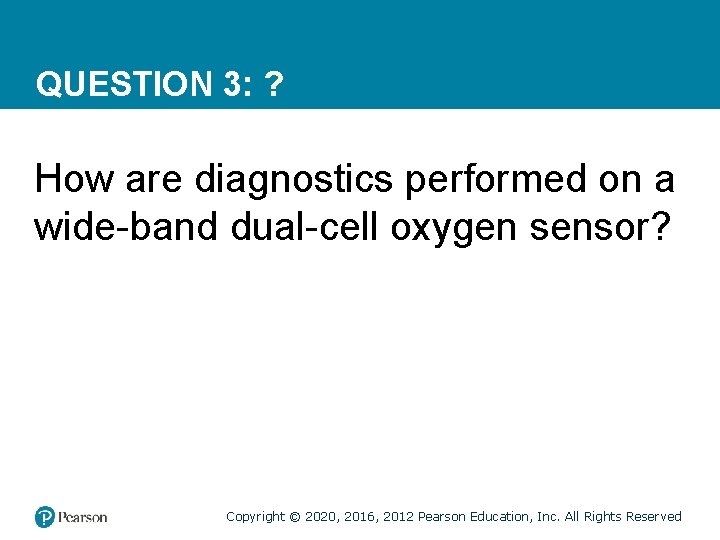 QUESTION 3: ?

How are diagnostics performed on a wide-band dual-cell oxygen sensor?

Pearson

Copyright © 2020, 2016, 2012 Pearson Education, Inc. All Rights Reserved